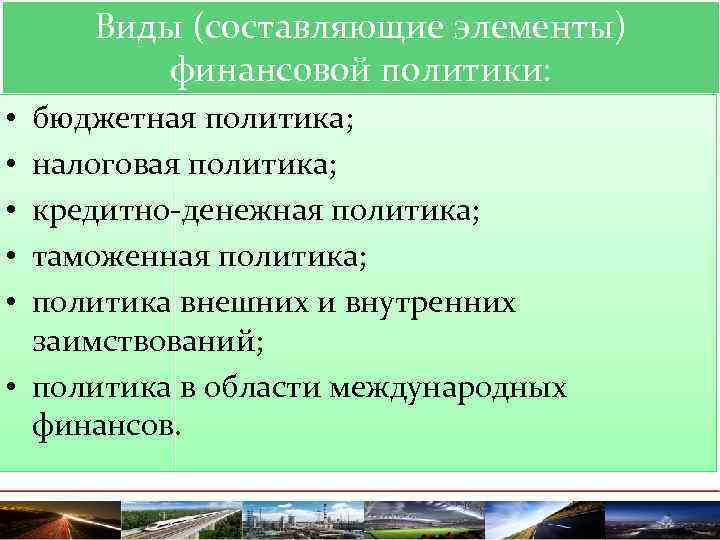 Виды (составляющие элементы) финансовой политики:

• бюджетная политика;
• налоговая политика;
• кредитно-денежная политика;
• таможенная политика;
• политика внешних и внутренних заимствований;
• политика в области международных финансов.